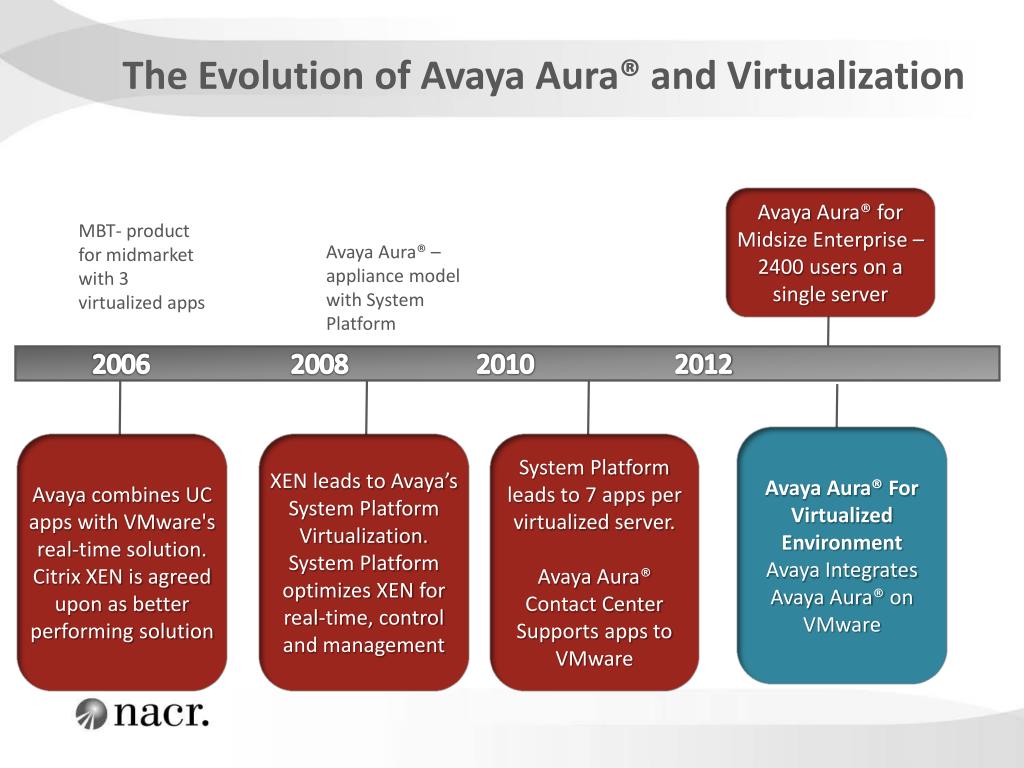 The Evolution of Avaya Aura® and Virtualization

MBT- product for midmarket with 3 virtualized apps

Avaya Aura® – appliance model with System Platform

Avaya Aura® for Midsize Enterprise – 2400 users on a single server

2006

2008

2010

2012

Avaya combines UC apps with VMware's real-time solution. Citrix XEN is agreed upon as better performing solution

XEN leads to Avaya's System Platform Virtualization. System Platform optimizes XEN for real-time, control and management

System Platform leads to 7 apps per virtualized server.

Avaya Aura® Contact Center Supports apps to VMware

Avaya Aura® For Virtualized Environment
Avaya Integrates Avaya Aura® on VMware

nacr.